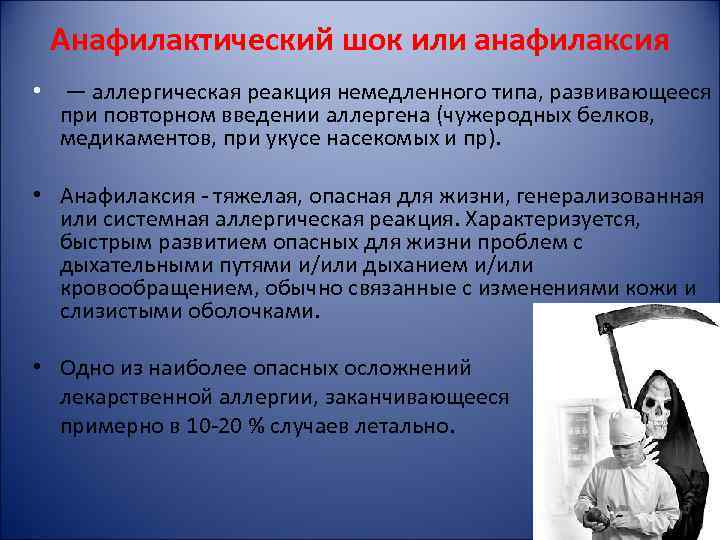 Анафилактический шок или анафилаксия

• — аллергическая реакция немедленного типа, развивающееся при повторном введении аллергена (чужеродных белков, медикаментов, при укусе насекомых и пр).

• Анафилаксия - тяжелая, опасная для жизни, генерализованная или системная аллергическая реакция. Характеризуется, быстрым развитием опасных для жизни проблем с дыхательными путями и/или дыханием и/или кровообращением, обычно связанные с изменениями кожи и слизистыми оболочками.

• Одно из наиболее опасных осложнений лекарственной аллергии, заканчивающееся примерно в 10-20 % случаев летально.